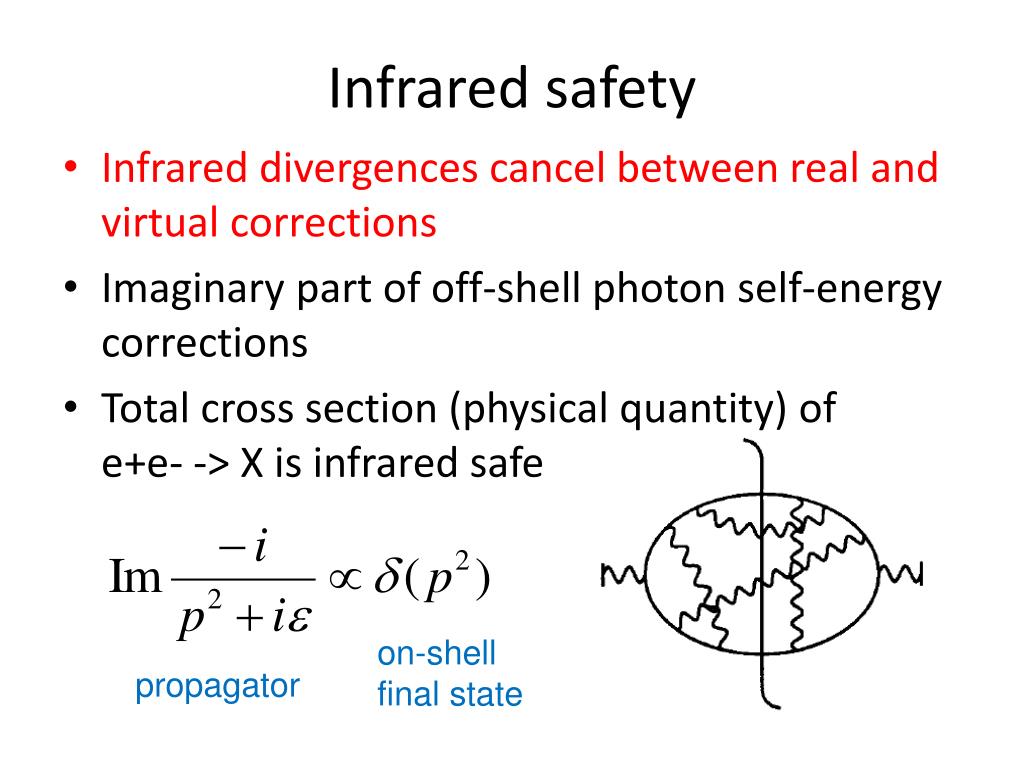 Infrared safety

• Infrared divergences cancel between real and virtual corrections

• Imaginary part of off-shell photon self-energy corrections

• Total cross section (physical quantity) of e+e- -> X is infrared safe

$\mathrm{Im}\frac{-i}{p^2+i\varepsilon} \propto \delta(p^2)$

propagator

on-shell final state